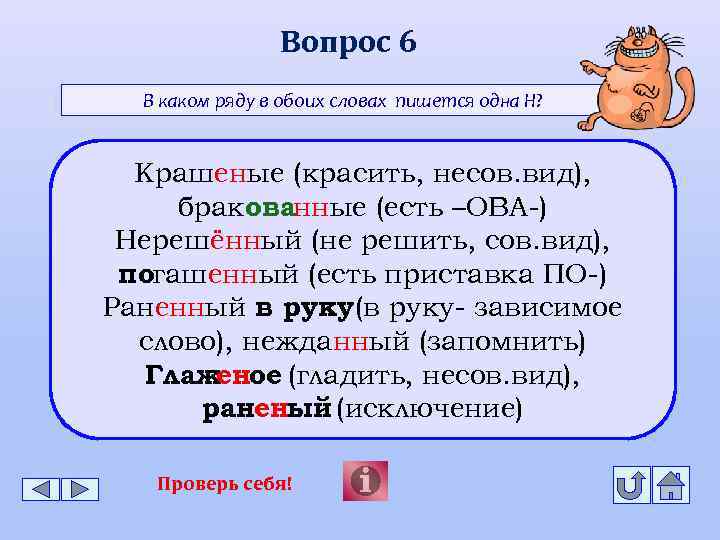 Вопрос 6

В каком ряду в обоих словах пишется одна Н?

Крашеные (красить, несов.вид), бракованные (есть –ОВА-)
Нерешённый (не решить, сов.вид), погашенный (есть приставка ПО-)
Раненный в руку(в руку- зависимое слово), нежданный (запомнить)
Глаженое (гладить, несов.вид), раненый (исключение)

Проверь себя!